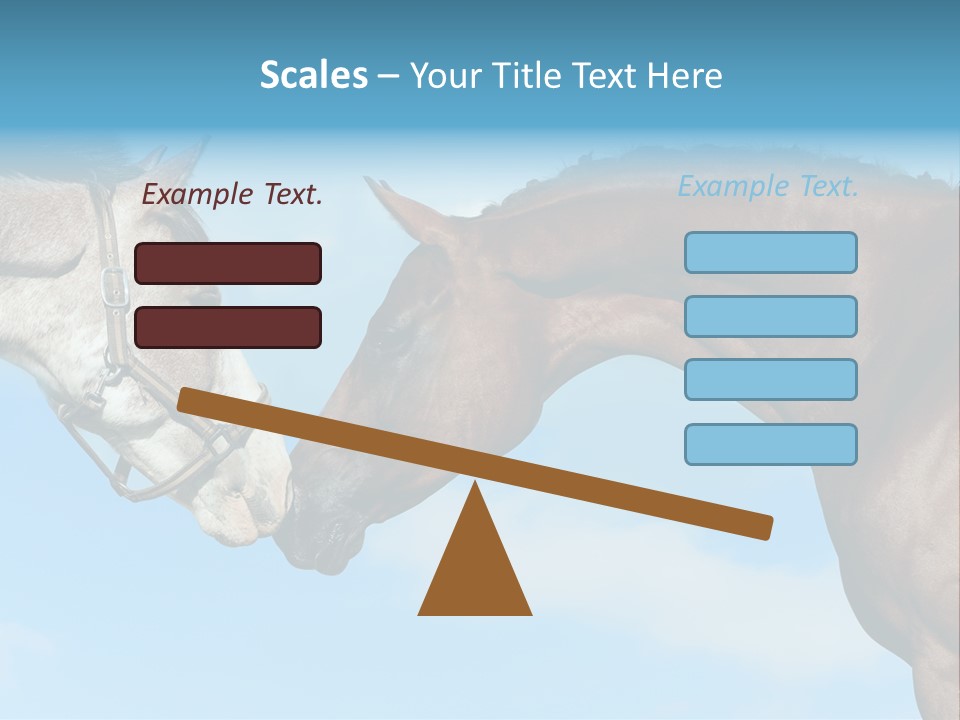 Scales – Your Title Text Here

Example Text.

Example Text.